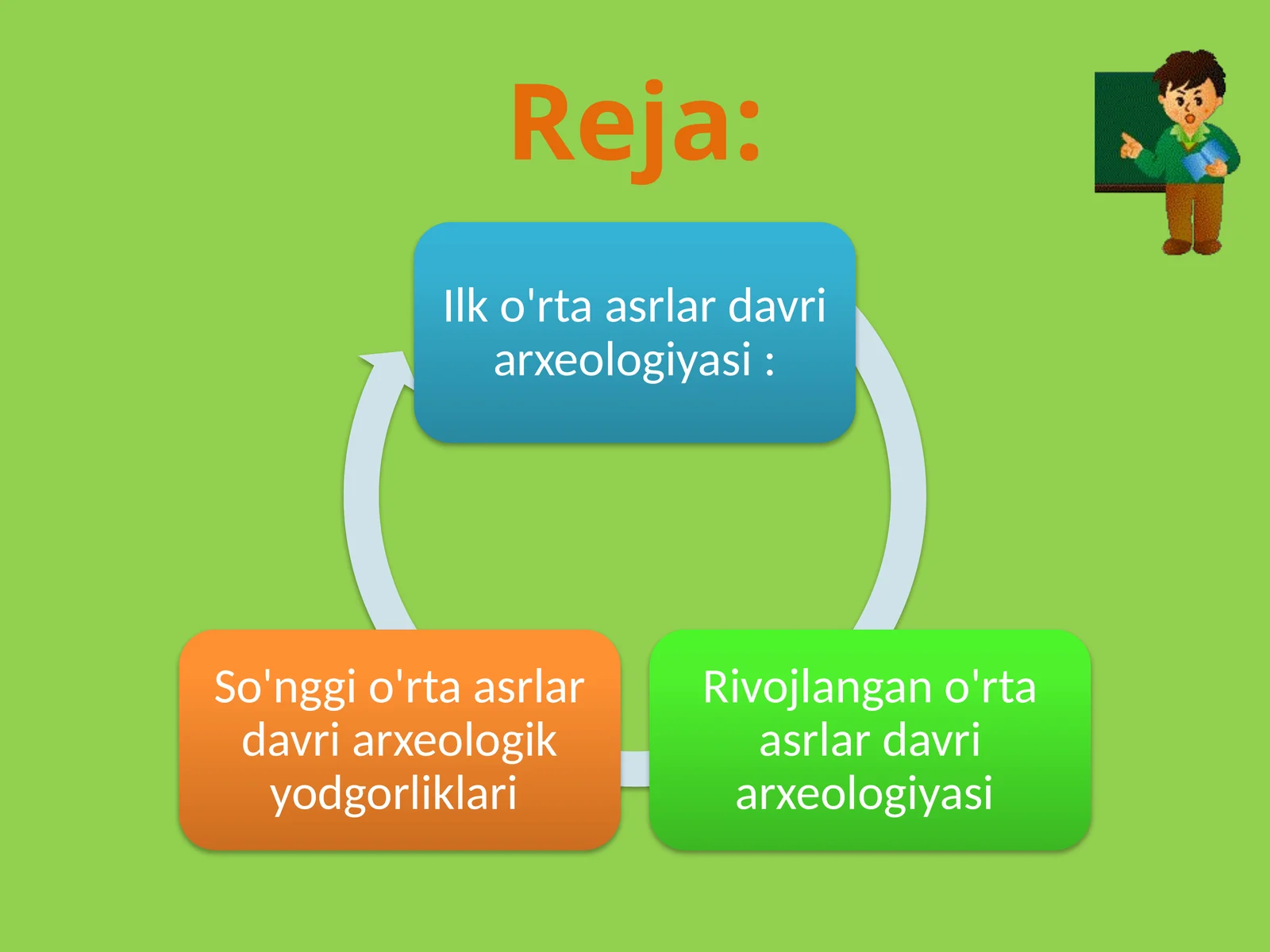 Reja:

Ilk o'rta asrlar davri arxeologiyasi :

Rivojlangan o'rta asrlar davri arxeologiyasi

So'nggi o'rta asrlar davri arxeologik yodgorliklari